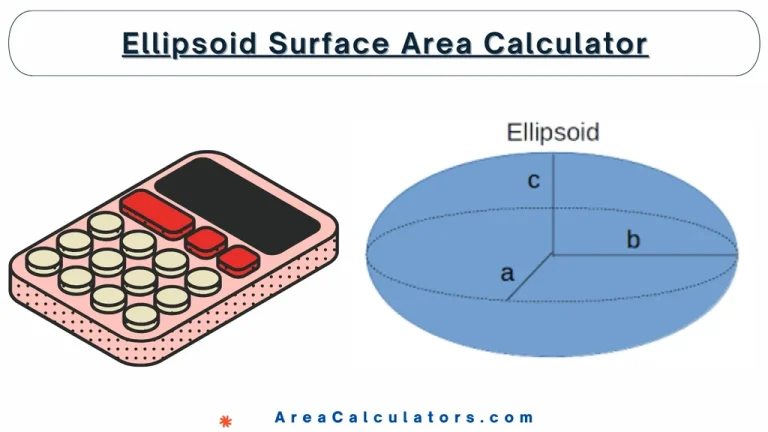 Ellipsoid Surface Area Calculator

Ellipsoid

c

b

a

AreaCalculators.com